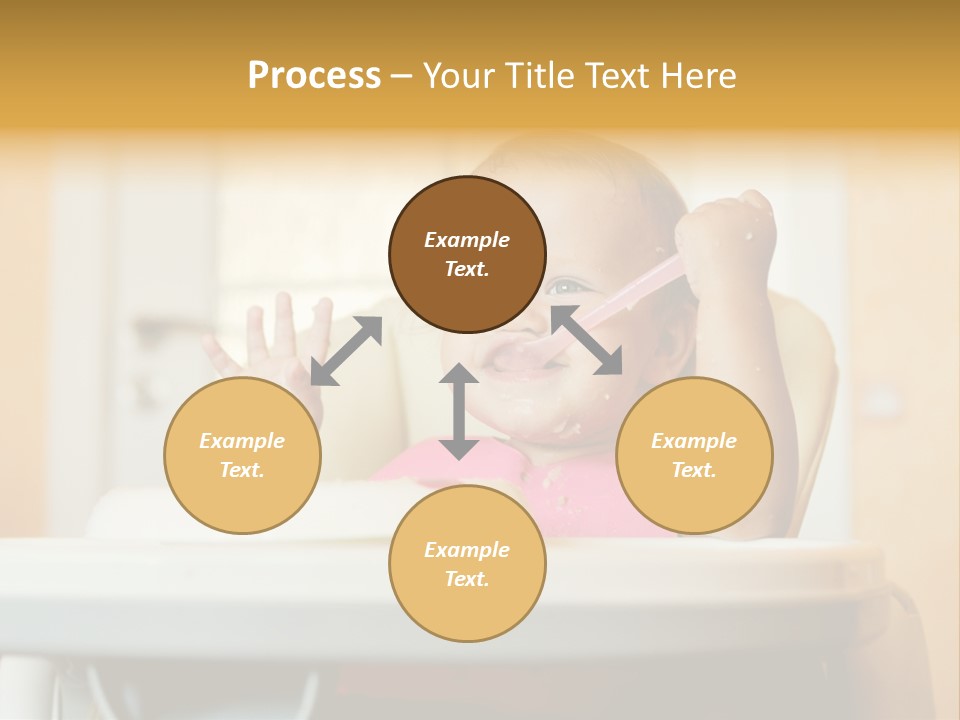 Process – Your Title Text Here

Example Text.

Example Text.

Example Text.

Example Text.